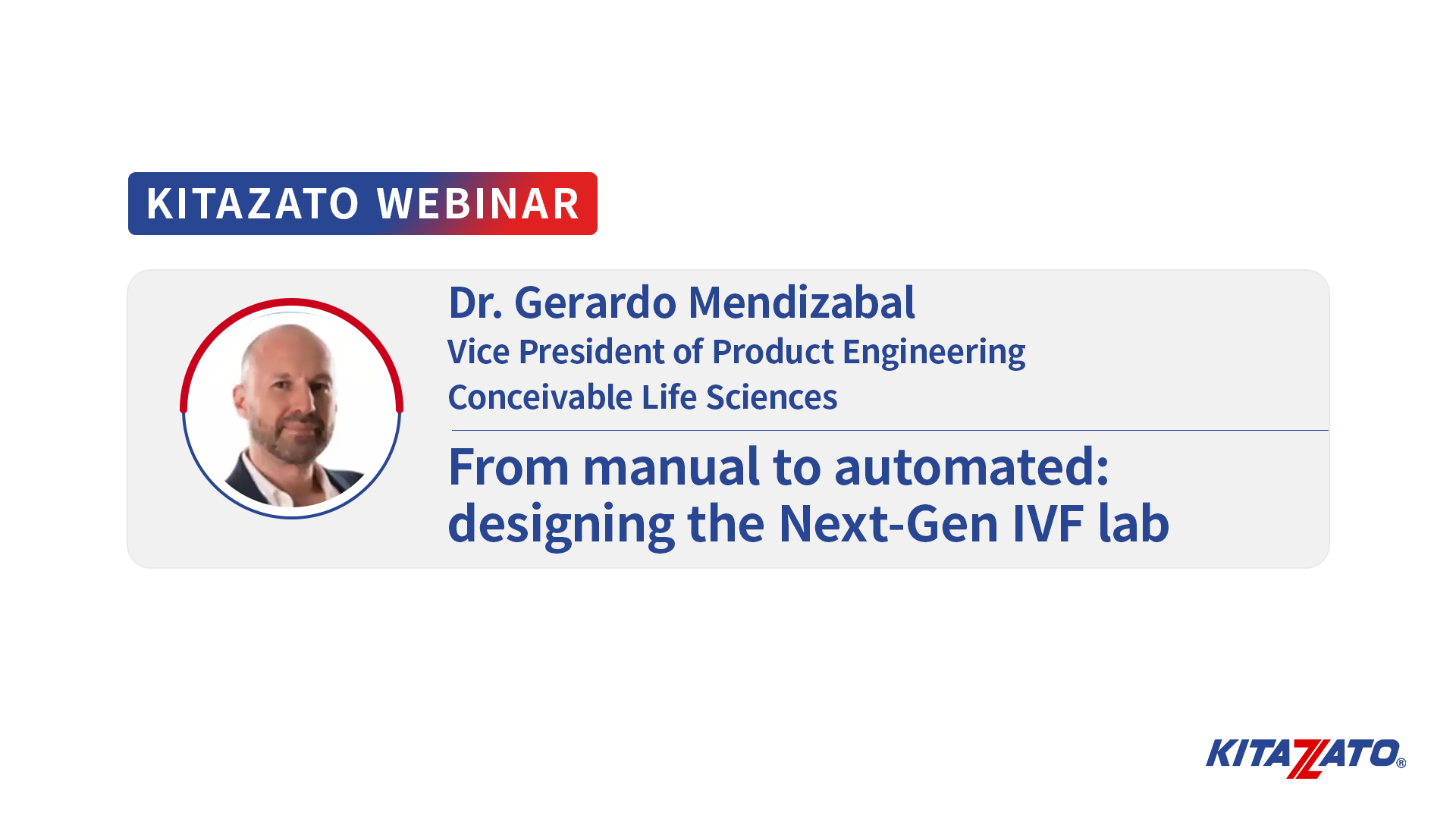 KITAZATO WEBINAR

Dr. Gerardo Mendizabal
Vice President of Product Engineering
Conceivable Life Sciences

From manual to automated: designing the Next-Gen IVF lab

KITAZATO®